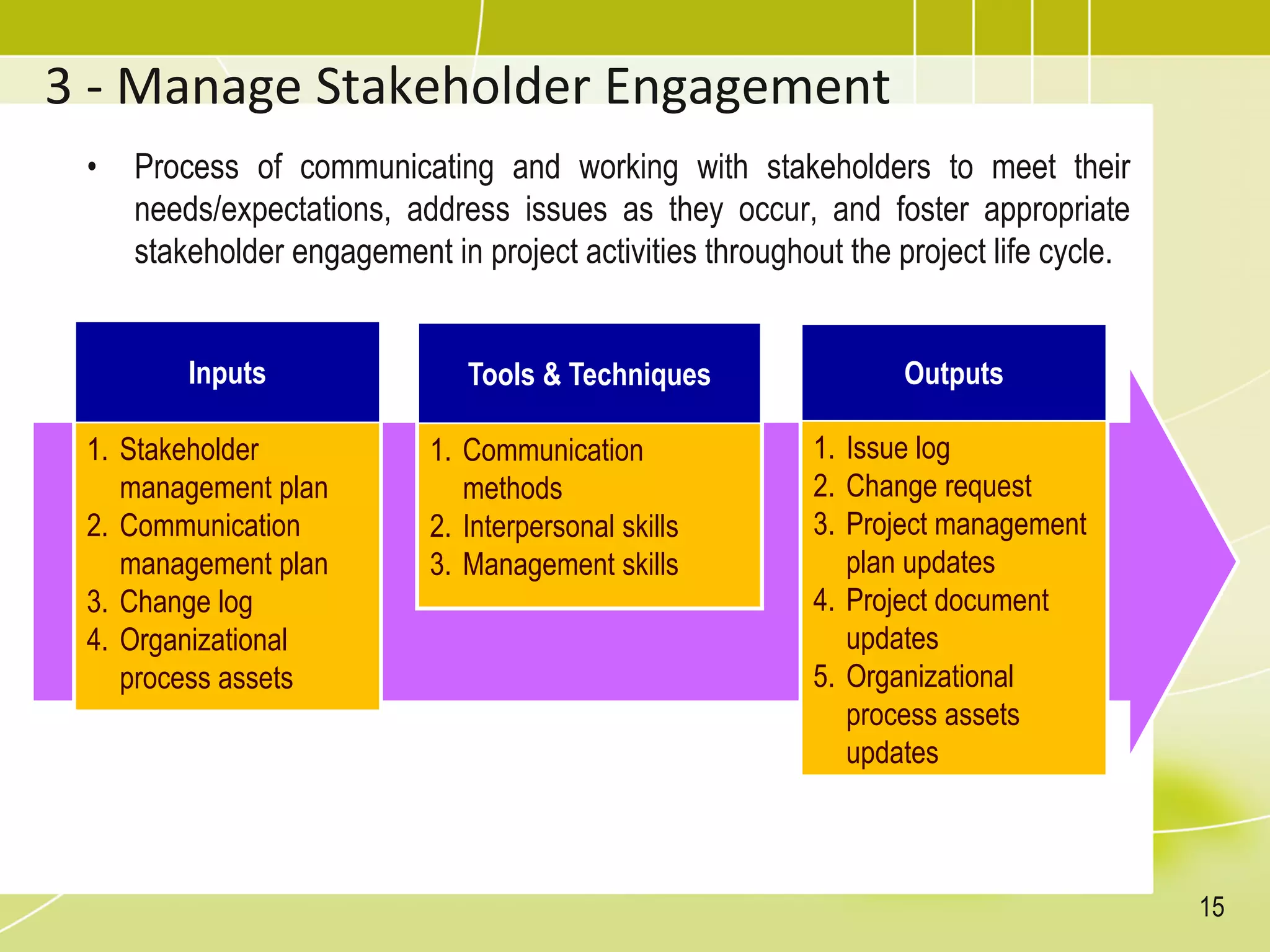 3 - Manage Stakeholder Engagement

• Process of communicating and working with stakeholders to meet their needs/expectations, address issues as they occur, and foster appropriate stakeholder engagement in project activities throughout the project life cycle.

Inputs

1. Stakeholder management plan
2. Communication management plan
3. Change log
4. Organizational process assets

Tools & Techniques

1. Communication methods
2. Interpersonal skills
3. Management skills

Outputs

1. Issue log
2. Change request
3. Project management plan updates
4. Project document updates
5. Organizational process assets updates

15